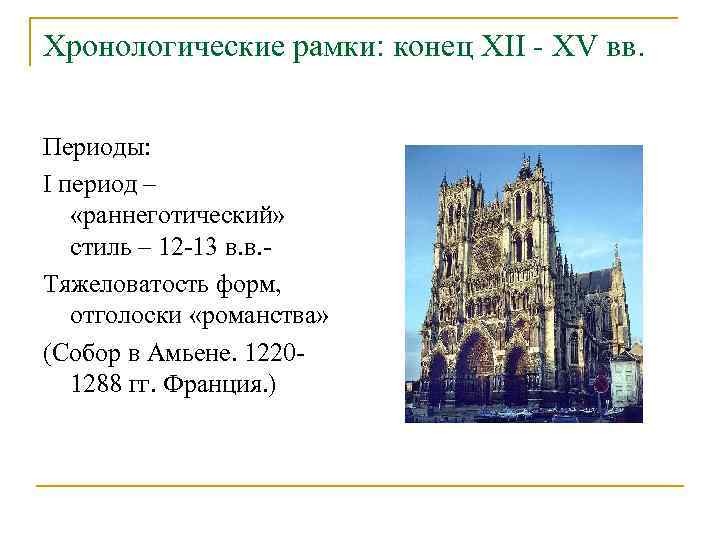 Хронологические рамки: конец XII - XV вв.

Периоды:

I период – «раннеготический» стиль – 12-13 в.в.-

Тяжеловатость форм, отголоски «романства»

(Собор в Амьене. 1220-1288 гг. Франция.)